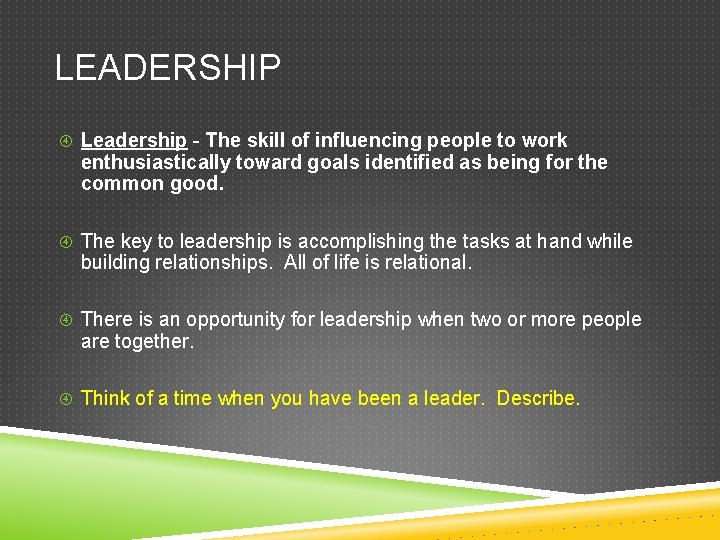 LEADERSHIP

④ Leadership - The skill of influencing people to work enthusiastically toward goals identified as being for the common good.

④ The key to leadership is accomplishing the tasks at hand while building relationships. All of life is relational.

④ There is an opportunity for leadership when two or more people are together.

④ Think of a time when you have been a leader. Describe.